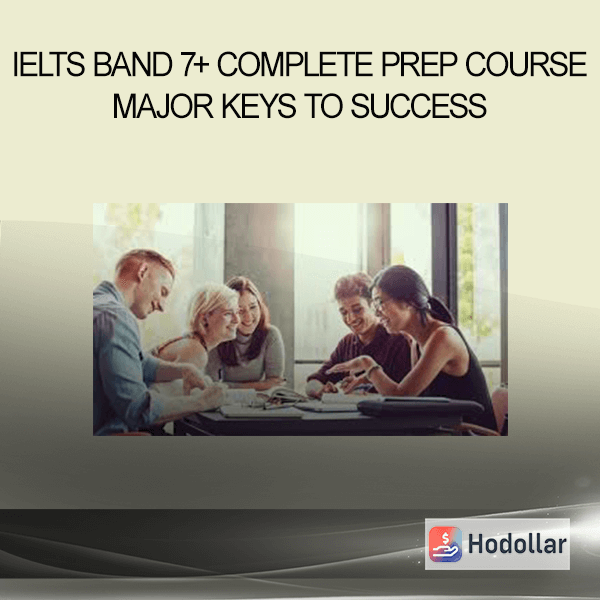 IELTS BAND 7+ COMPLETE PREP COURSE MAJOR KEYS TO SUCCESS

Hodollar